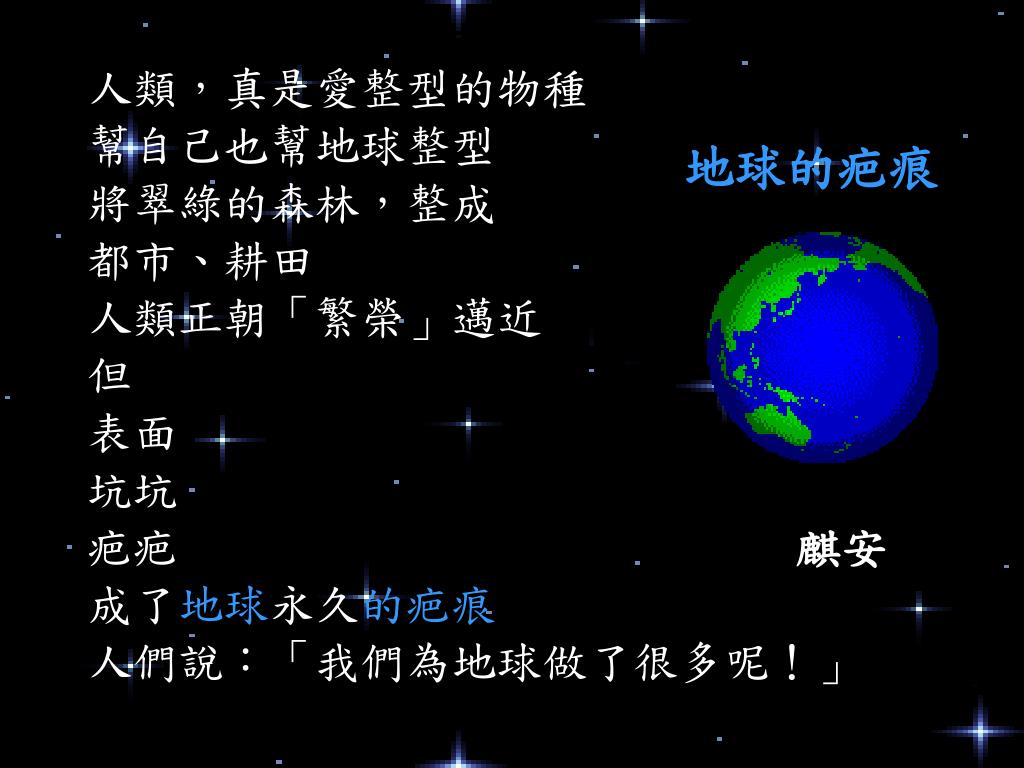 地球的疤痕

人類，真是愛整型的物種
幫自己也幫地球整型
將翠綠的森林，整成
都市、耕田
人類正朝「繁榮」邁近
但
表面
坑坑
疤疤
成了地球永久的疤痕
人們說：「我們為地球做了很多呢！」

麒安